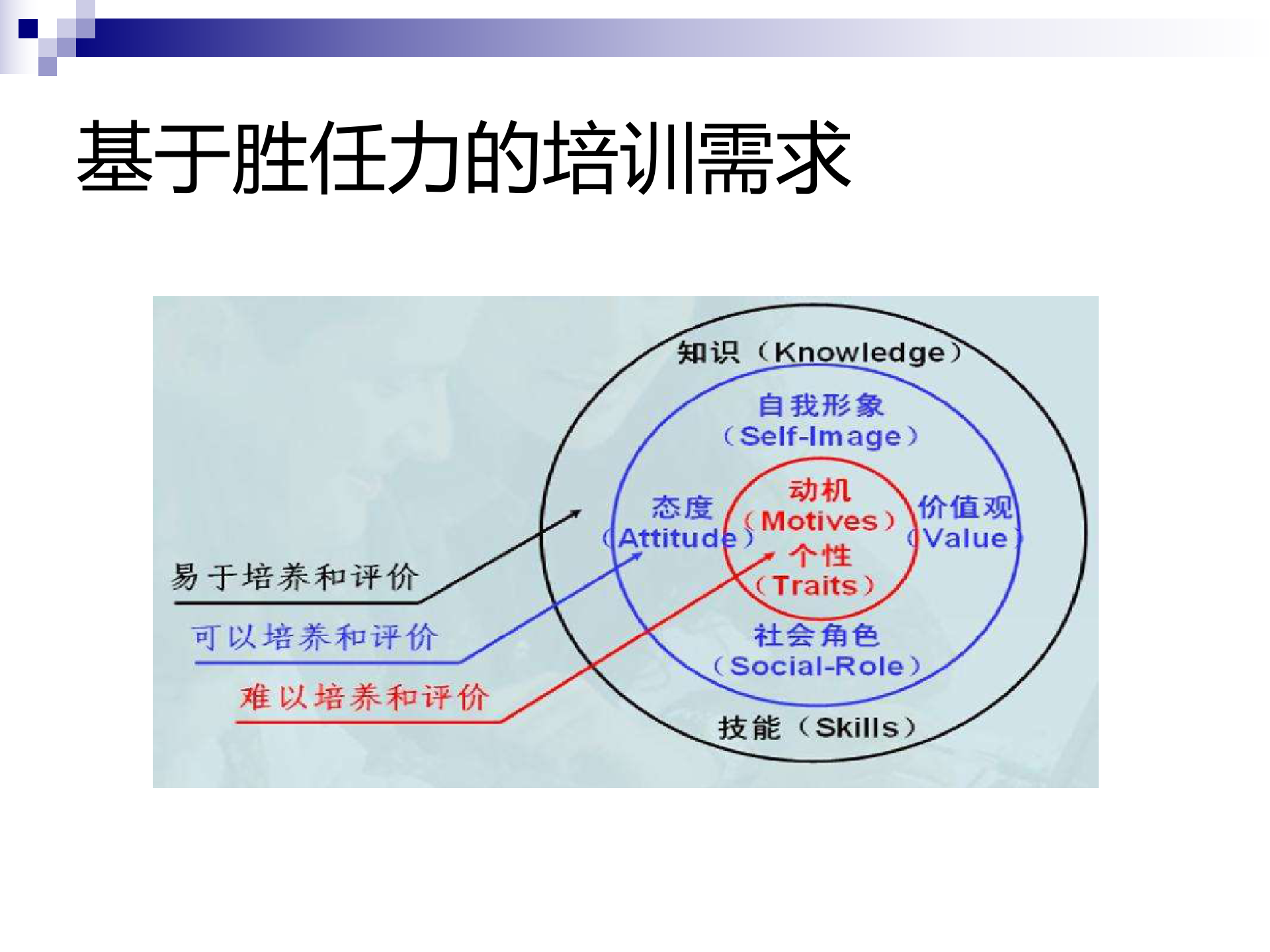 基于胜任力的培训需求

知识（Knowledge）

自我形象（Self-Image）

态度（Attitude）

动机（Motives）

个性（Traits）

价值观（Value）

社会角色（Social-Role）

技能（Skills）

易于培养和评价

可以培养和评价

难以培养和评价